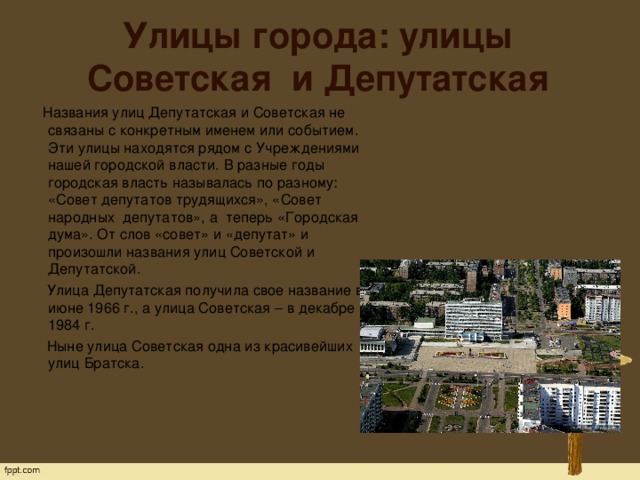 Улицы города: улицы Советская и Депутатская

Названия улиц Депутатская и Советская не связаны с конкретным именем или событием. Эти улицы находятся рядом с Учреждениями нашей городской власти. В разные годы городская власть называлась по разному: «Совет депутатов трудящихся», «Совет народных депутатов», а теперь «Городская дума». От слов «совет» и «депутат» и произошли названия улиц Советской и Депутатской.

Улица Депутатская получила свое название в июне 1966 г., а улица Советская – в декабре 1984 г.

Ныне улица Советская одна из красивейших улиц Братска.

fppt.com